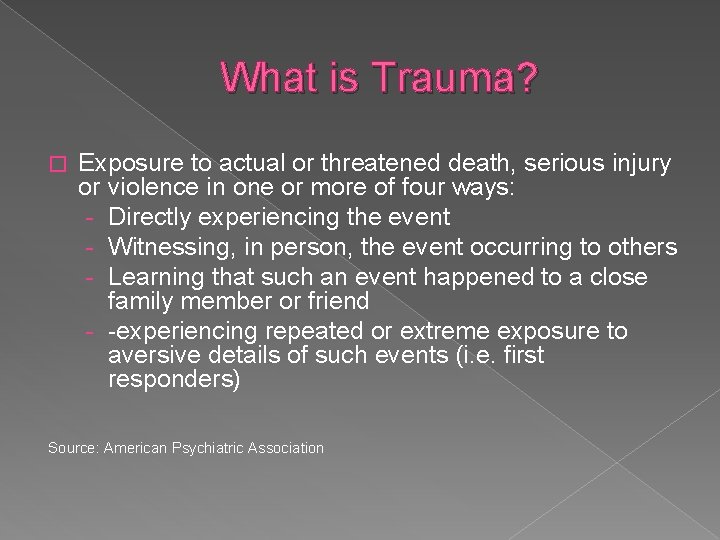 What is Trauma?

□ Exposure to actual or threatened death, serious injury or violence in one or more of four ways:
- Directly experiencing the event
- Witnessing, in person, the event occurring to others
- Learning that such an event happened to a close family member or friend
- -experiencing repeated or extreme exposure to aversive details of such events (i.e. first responders)

Source: American Psychiatric Association